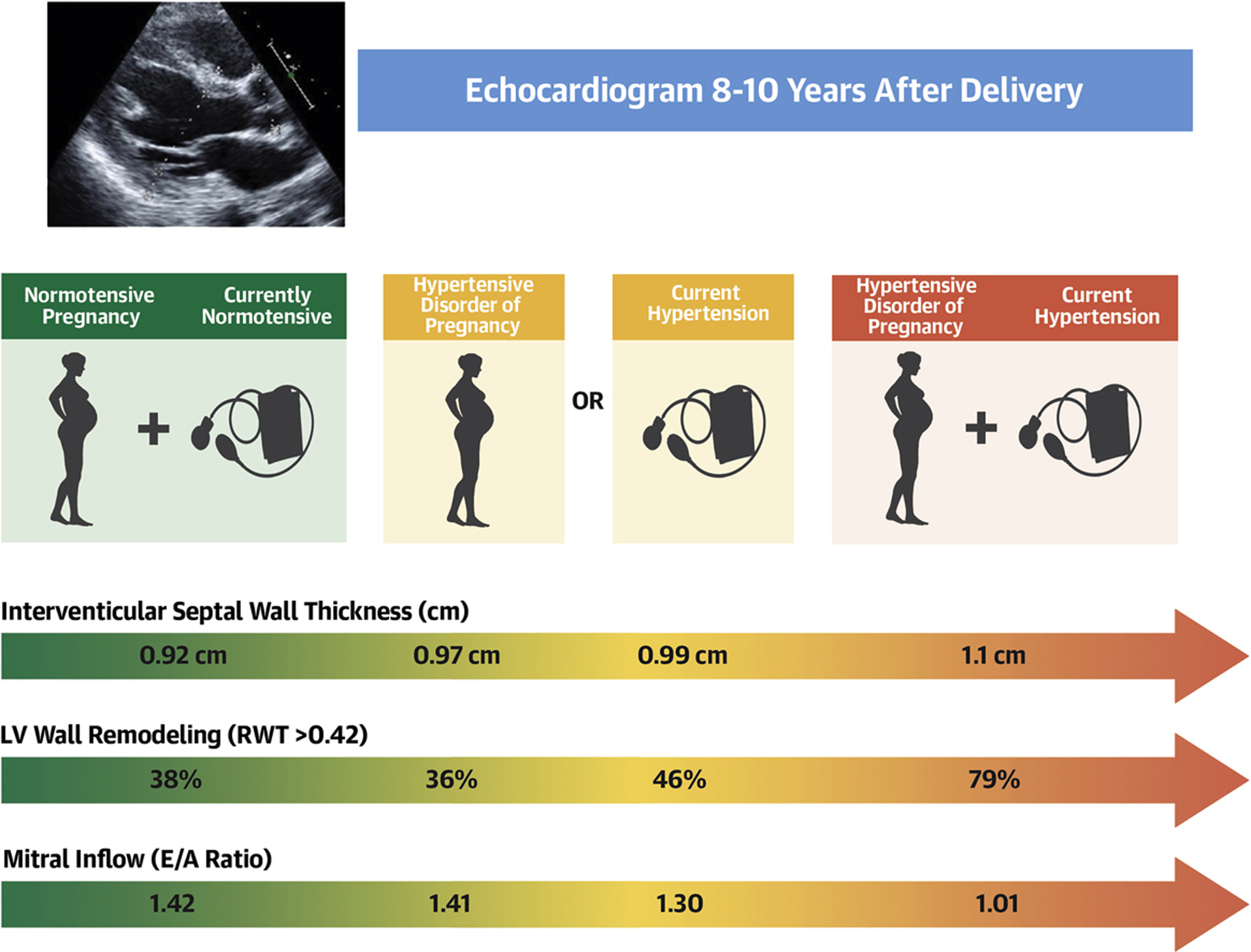 Echocardiogram 8-10 Years After Delivery

Normotensive Pregnancy

Currently Normotensive

+

Hypertensive Disorder of Pregnancy

OR

Current Hypertension

Hypertensive Disorder of Pregnancy

Current Hypertension

+

Interventicular Septal Wall Thickness (cm)

0.92 cm 0.97 cm 0.99 cm 1.1 cm

LV Wall Remodeling (RWT >0.42)

38% 36% 46% 79%

Mitral Inflow (E/A Ratio)

1.42 1.41 1.30 1.01